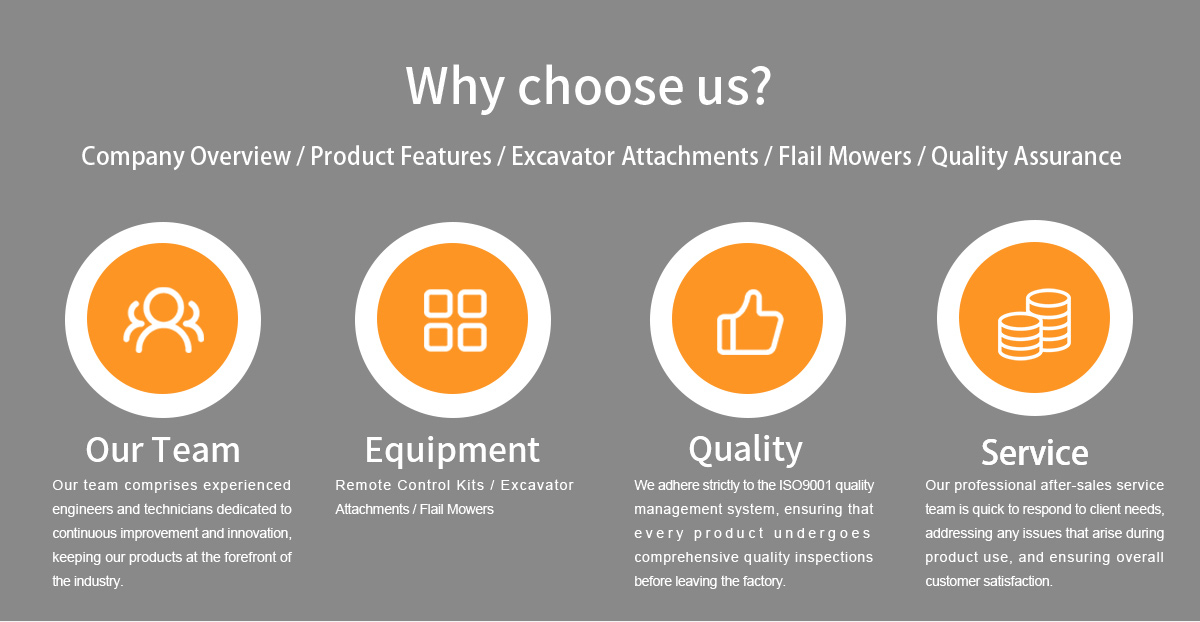 Why choose us?

Company Overview / Product Features / Excavator Attachments / Flail Mowers / Quality Assurance

Our Team

Our team comprises experienced engineers and technicians dedicated to continuous improvement and innovation, keeping our products at the forefront of the industry.

Equipment

Remote Control Kits / Excavator Attachments / Flail Mowers

Quality

We adhere strictly to the ISO9001 quality management system, ensuring that every product undergoes comprehensive quality inspections before leaving the factory.

Service

Our professional after-sales service team is quick to respond to client needs, addressing any issues that arise during product use, and ensuring overall customer satisfaction.